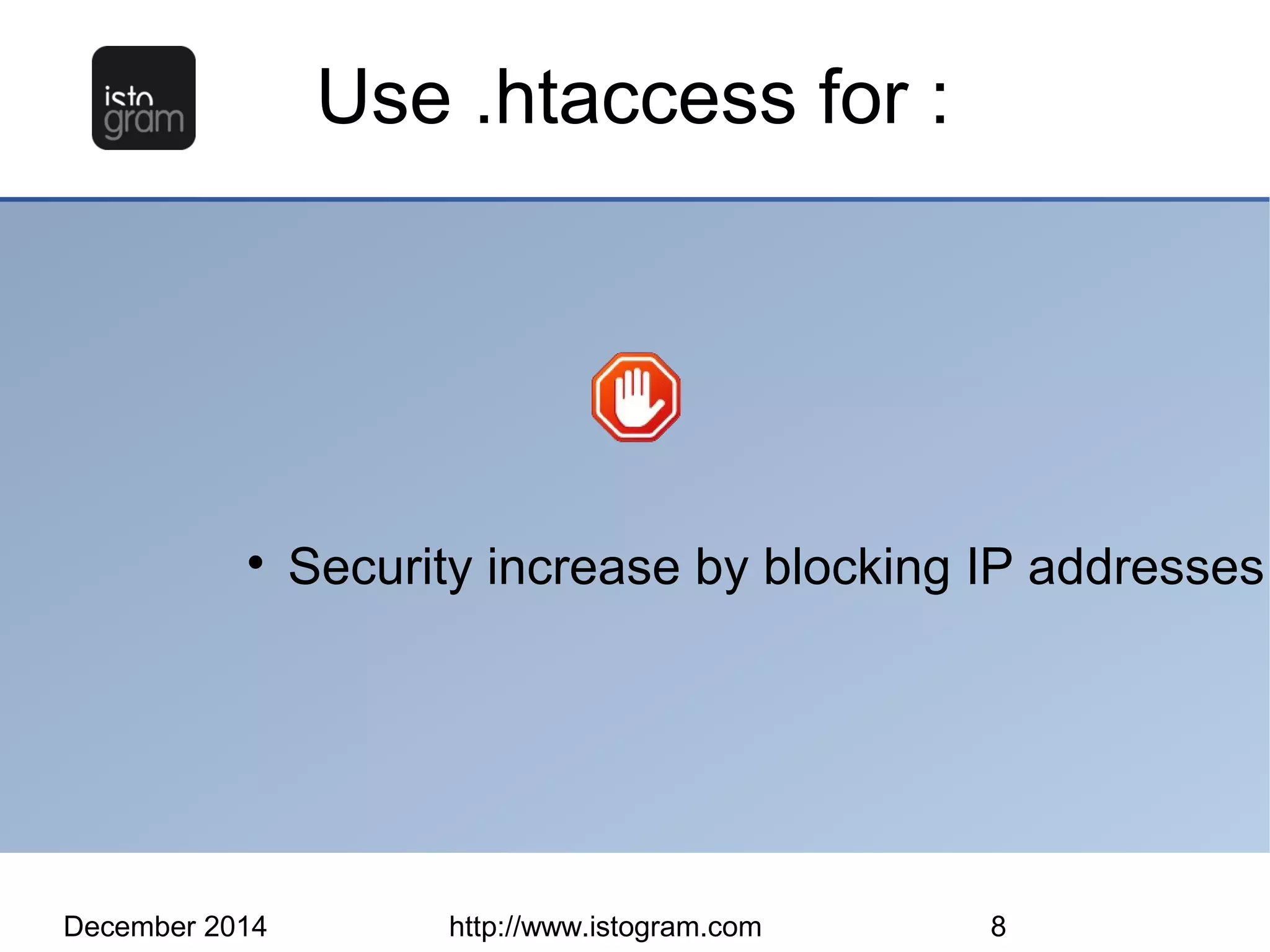 isto
gram

Use .htaccess for :

• Security increase by blocking IP addresses

December 2014 http://www.istogram.com 8